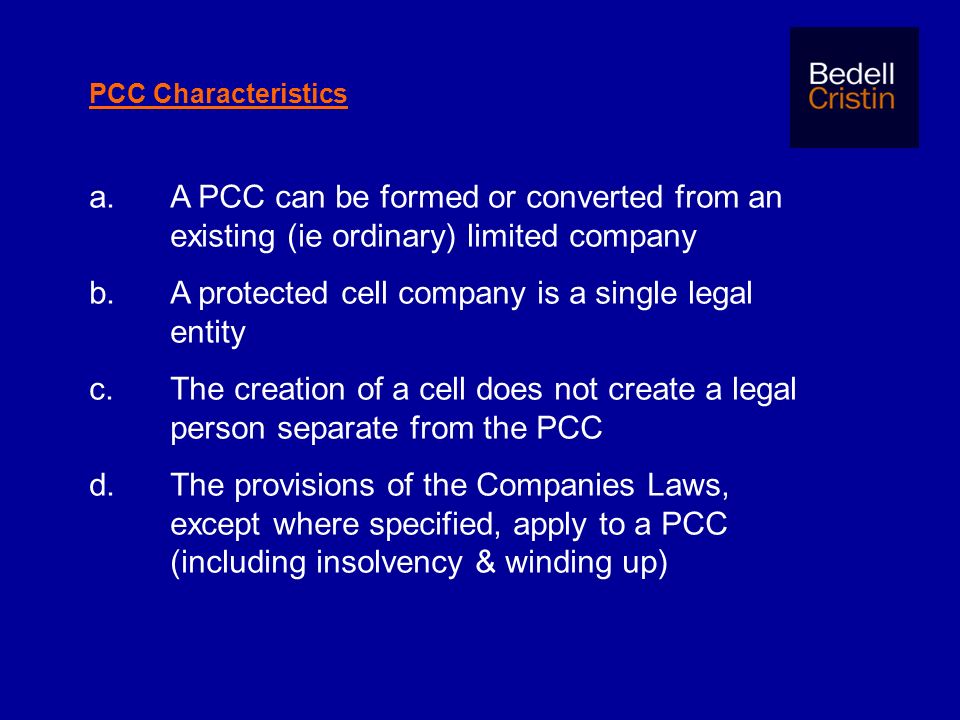 PCC Characteristics

Bedell Cristin

a. A PCC can be formed or converted from an existing (ie ordinary) limited company

b. A protected cell company is a single legal entity

c. The creation of a cell does not create a legal person separate from the PCC

d. The provisions of the Companies Laws, except where specified, apply to a PCC (including insolvency & winding up)